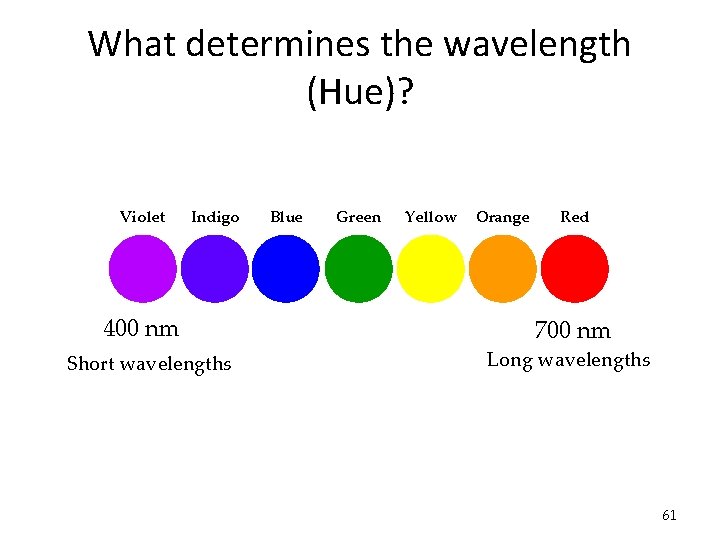 What determines the wavelength (Hue)?

Violet Indigo Blue Green Yellow Orange Red

400 nm
Short wavelengths

700 nm
Long wavelengths

61